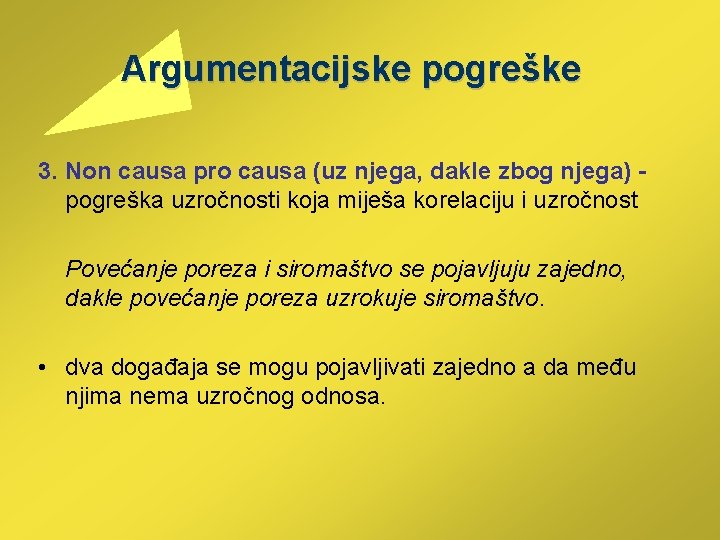 Argumentacijske pogreške

3. Non causa pro causa (uz njega, dakle zbog njega) - pogreška uzročnosti koja miješa korelaciju i uzročnost

Povećanje poreza i siromaštvo se pojavljuju zajedno, dakle povećanje poreza uzrokuje siromaštvo.

• dva događaja se mogu pojavljivati zajedno a da među njima nema uzročnog odnosa.